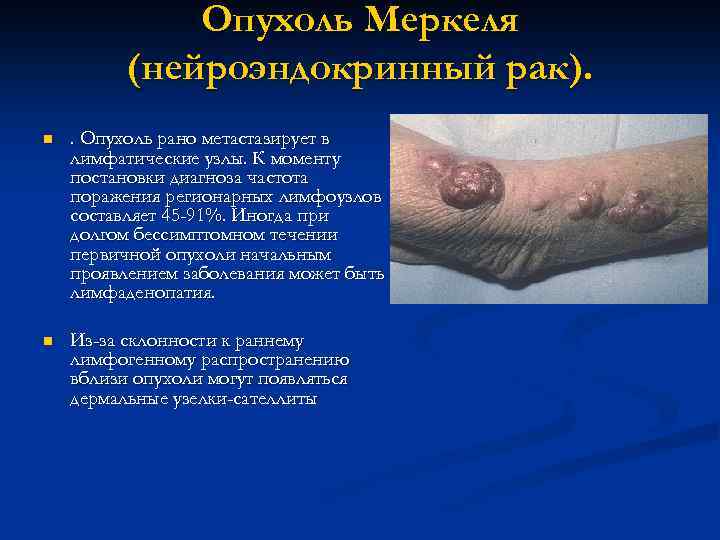 Опухоль Меркеля (нейроэндокринный рак).

. Опухоль рано метастазирует в лимфатические узлы. К моменту постановки диагноза частота поражения регионарных лимфоузлов составляет 45-91%. Иногда при долгом бессимптомном течении первичной опухоли начальным проявлением заболевания может быть лимфаденопатия.

Из-за склонности к раннему лимфогенному распространению вблизи опухоли могут появляться дермальные узелки-сателлиты